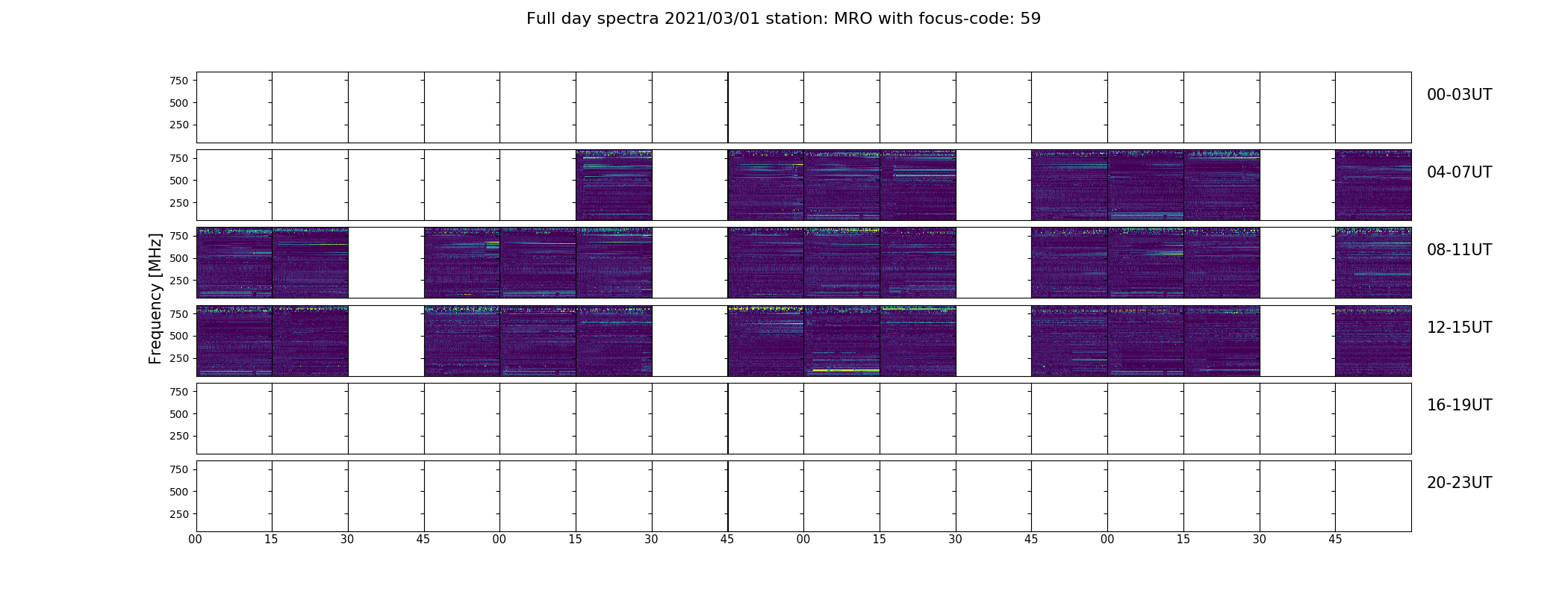 Full day spectra 2021/03/01 station: MRO with focus-code: 59

Frequency [MHz]

750
500
250
00-03UT

750
500
250
04-07UT

750
500
250
08-11UT

750
500
250
12-15UT

750
500
250
16-19UT

750
500
250
20-23UT

00 15 30 45 00 15 30 45 00 15 30 45 00 15 30 45